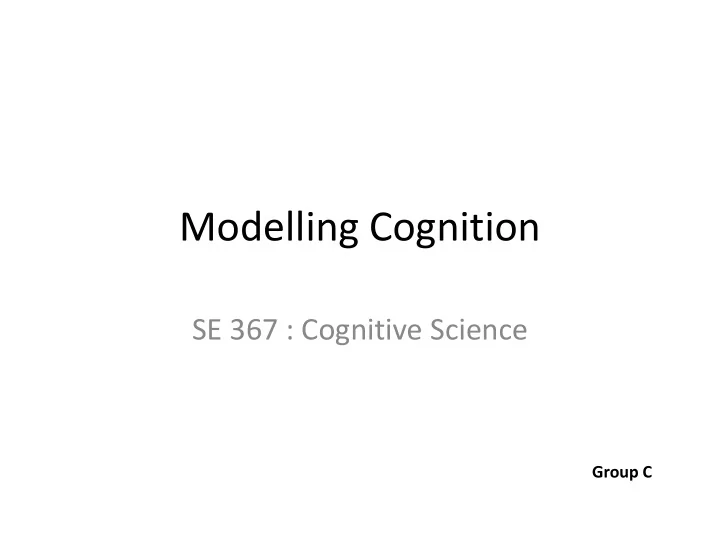 Modelling Cognition

SE 367 : Cognitive Science

Group C